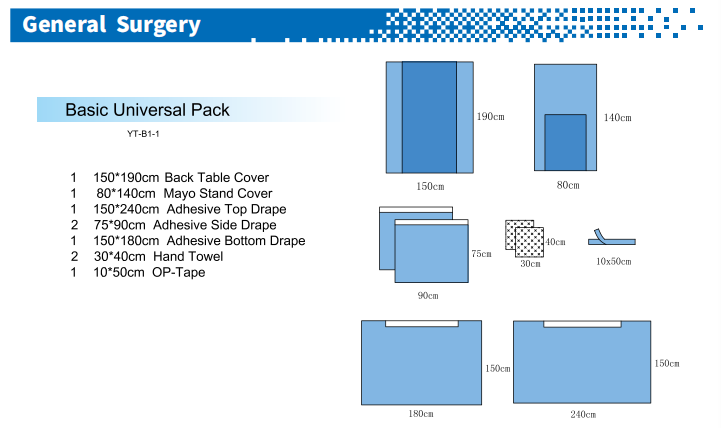 General Surgery

Basic Universal Pack

YT-B1-1

1 150*190cm Back Table Cover
1 80*140cm Mayo Stand Cover
1 150*240cm Adhesive Top Drape
2 75*90cm Adhesive Side Drape
1 150*180cm Adhesive Bottom Drape
2 30*40cm Hand Towel
1 10*50cm OP-Tape

190cm
150cm
140cm
80cm
75cm
90cm
40cm
30cm
10x50cm
150cm
180cm
150cm
240cm